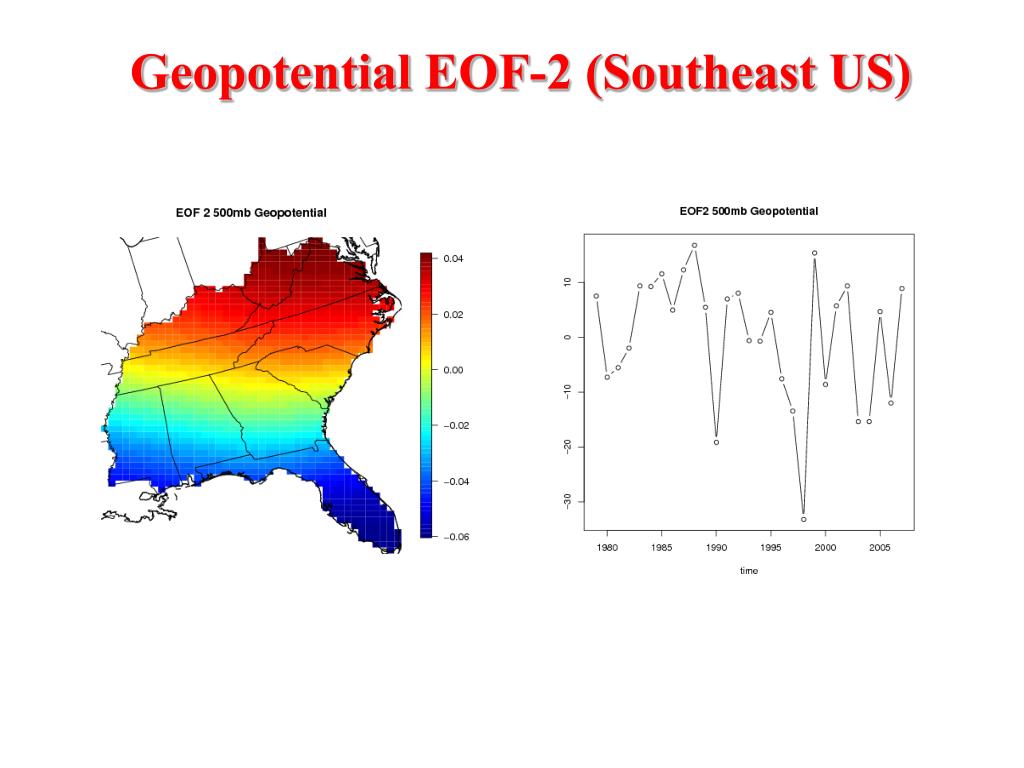 Geopotential EOF-2 (Southeast US)

EOF 2 500mb Geopotential

0.04
0.02
0.00
−0.02
−0.04
−0.06

EOF2 500mb Geopotential

10
0
−10
−20
−30

1980 1985 1990 1995 2000 2005

time